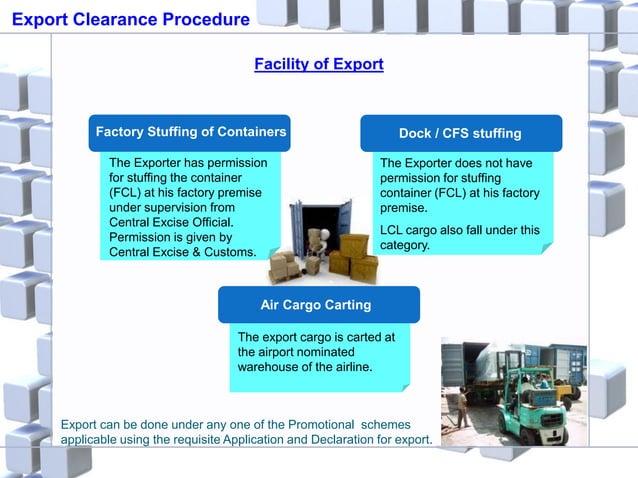 Export Clearance Procedure

Facility of Export

Factory Stuffing of Containers

The Exporter has permission for stuffing the container (FCL) at his factory premise under supervision from Central Excise Official. Permission is given by Central Excise & Customs.

Dock / CFS stuffing

The Exporter does not have permission for stuffing container (FCL) at his factory premise.

LCL cargo also fall under this category.

Air Cargo Carting

The export cargo is carted at the airport nominated warehouse of the airline.

Export can be done under any one of the Promotional schemes applicable using the requisite Application and Declaration for export.